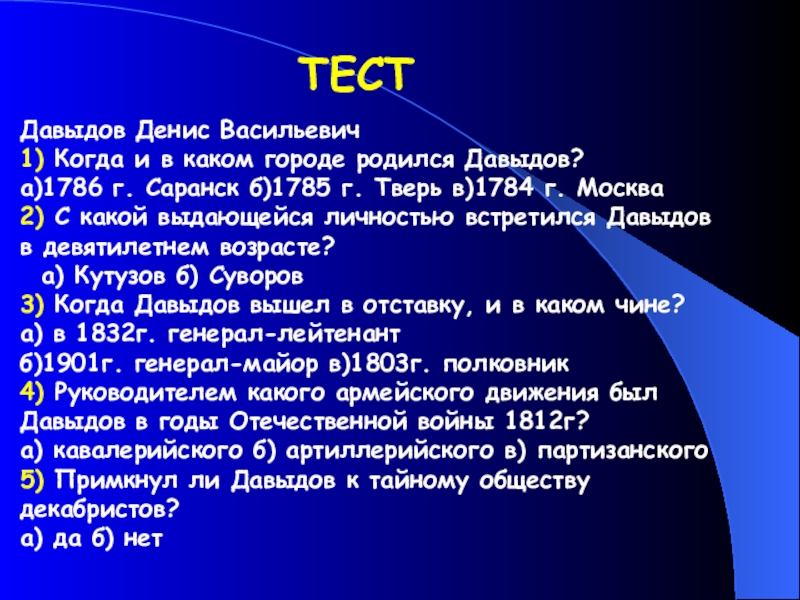 ТЕСТ

Давыдов Денис Васильевич
1) Когда и в каком городе родился Давыдов?
а)1786 г. Саранск б)1785 г. Тверь в)1784 г. Москва
2) С какой выдающейся личностью встретился Давыдов в девятилетнем возрасте?
а) Кутузов б) Суворов
3) Когда Давыдов вышел в отставку, и в каком чине?
а) в 1832г. генерал-лейтенант
б)1901г. генерал-майор в)1803г. полковник
4) Руководителем какого армейского движения был Давыдов в годы Отечественной войны 1812г?
а) кавалерийского б) артиллерийского в) партизанского
5) Примкнул ли Давыдов к тайному обществу декабристов?
а) да б) нет